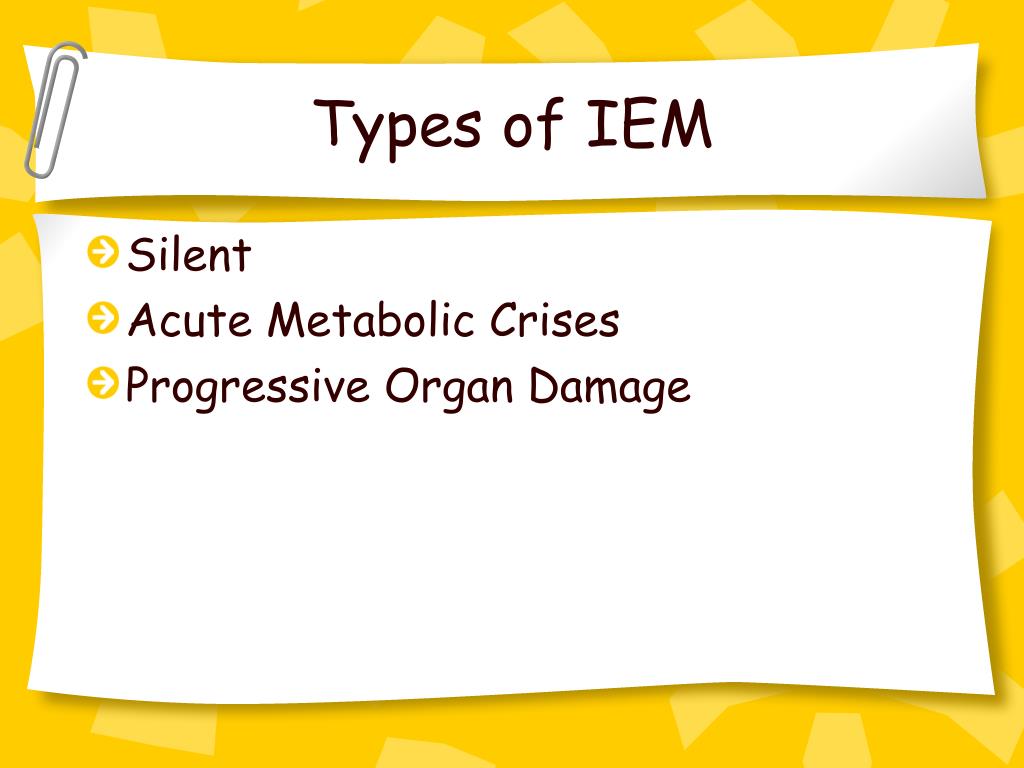 Types of IEM

Silent
Acute Metabolic Crises
Progressive Organ Damage